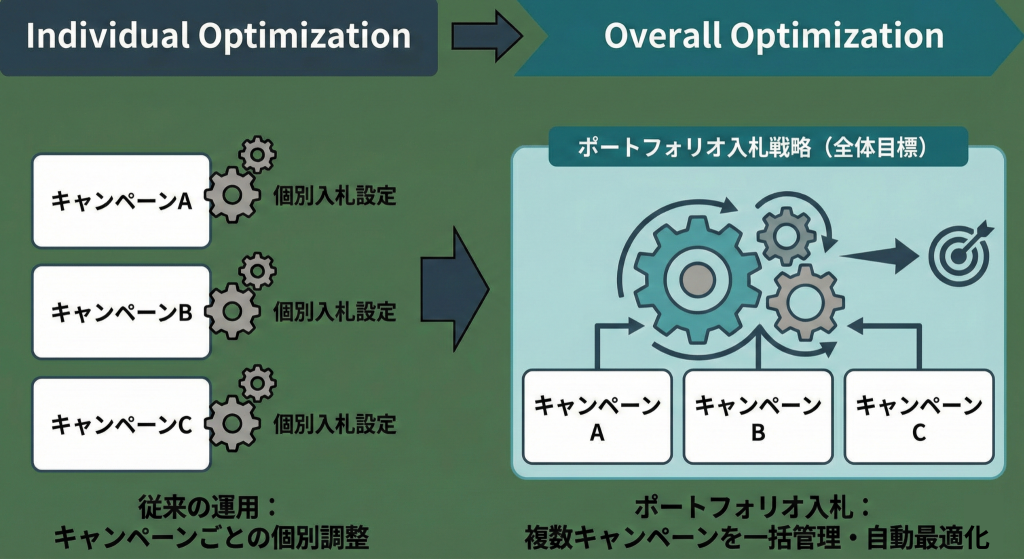 Individual Optimization

Overall Optimization

キャンペーンA

個別入札設定

キャンペーンB

個別入札設定

キャンペーンC

個別入札設定

従来の運用：
キャンペーンごとの個別調整

ポートフォリオ入札戦略（全体目標）

キャンペーン A

キャンペーン B

キャンペーン C

ポートフォリオ入札：
複数キャンペーンを一括管理・自動最適化